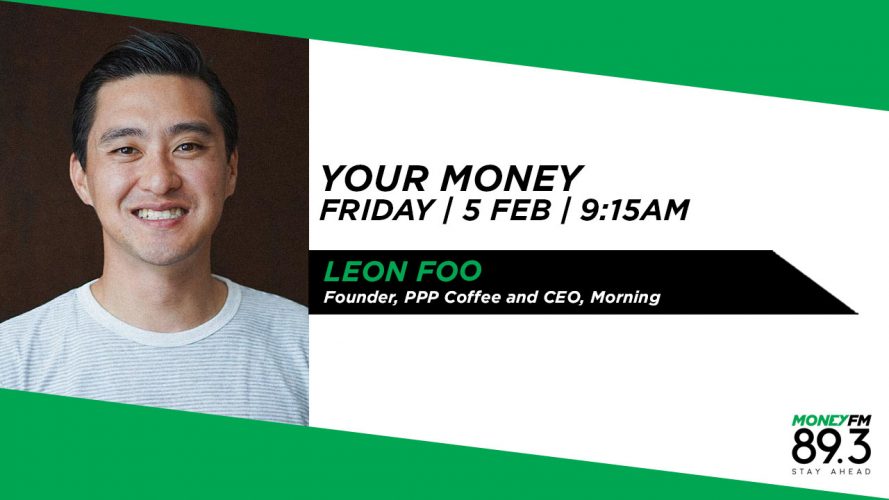 YOUR MONEY
FRIDAY | 5 FEB | 9:15AM

LEON FOO
Founder, PPP Coffee and CEO, Morning

MONEYFM
89.3
STAY AHEAD